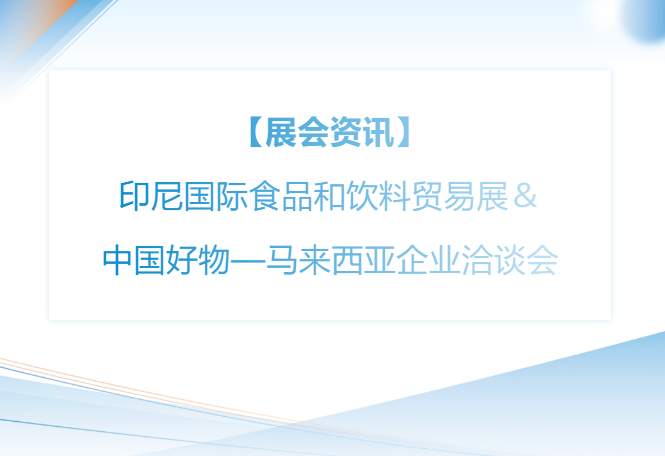 【展会资讯】

印尼国际食品和饮料贸易展＆

中国好物—马来西亚企业洽谈会